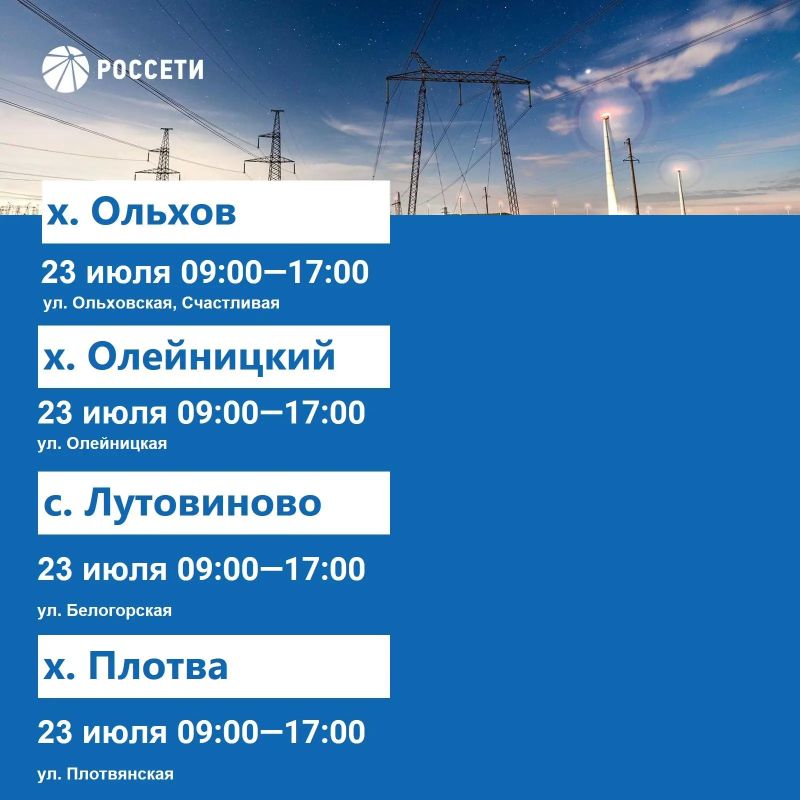 РОССЕТИ

х. Ольхов

23 июля 09:00—17:00
ул. Ольховская, Счастливая

х. Олейницкий

23 июля 09:00—17:00
ул. Олейницкая

с. Лутовиново

23 июля 09:00—17:00
ул. Белогорская

х. Плотва

23 июля 09:00—17:00
ул. Плотвянская